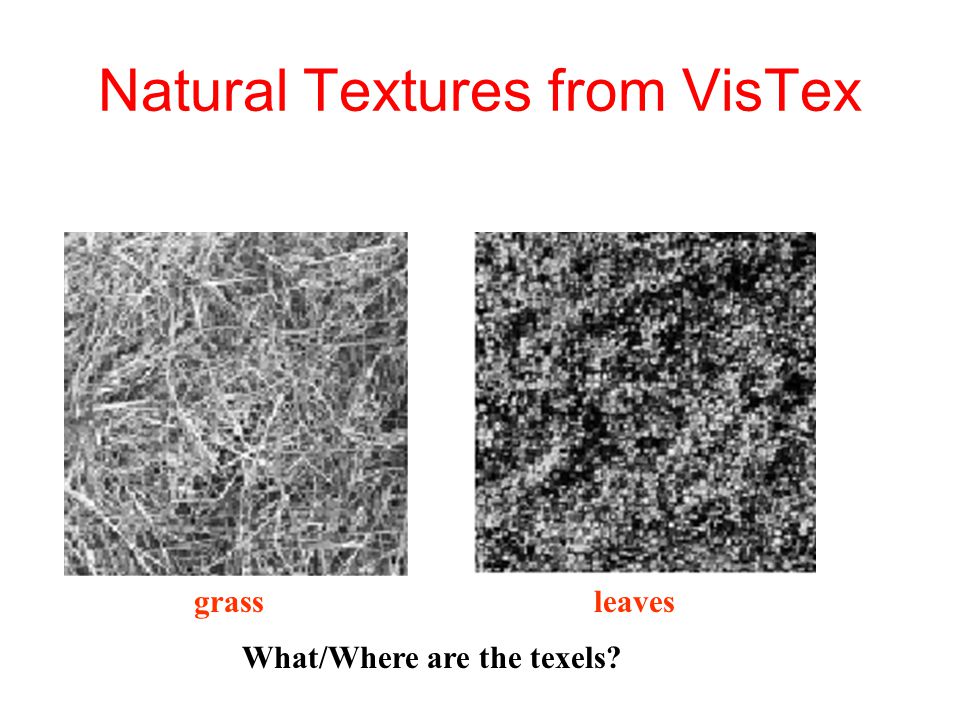 Natural Textures from VisTex

grass

leaves

What/Where are the texels?